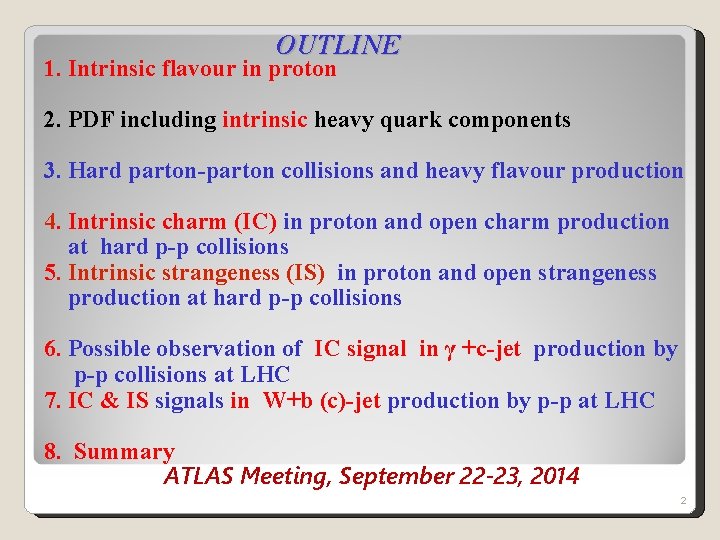 OUTLINE

1. Intrinsic flavour in proton

2. PDF including intrinsic heavy quark components

3. Hard parton-parton collisions and heavy flavour production

4. Intrinsic charm (IC) in proton and open charm production at hard p-p collisions
5. Intrinsic strangeness (IS) in proton and open strangeness production at hard p-p collisions

6. Possible observation of IC signal in $\gamma$ +c-jet production by p-p collisions at LHC
7. IC & IS signals in W+b (c)-jet production by p-p at LHC

8. Summary

ATLAS Meeting, September 22-23, 2014

2